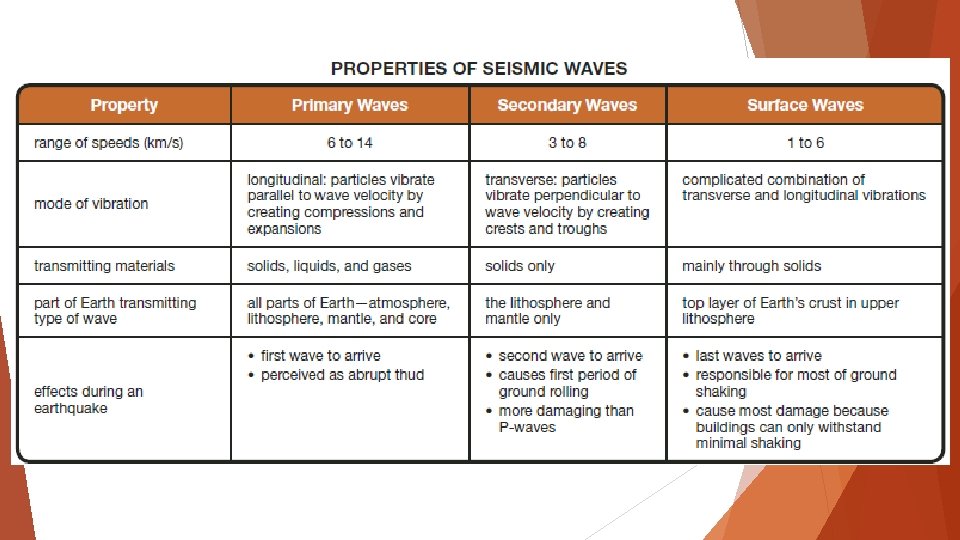 PROPERTIES OF SEISMIC WAVES

| Property | Primary Waves | Secondary Waves | Surface Waves |
|---|---|---|---|
| range of speeds (km/s) | 6 to 14 | 3 to 8 | 1 to 6 |
| mode of vibration | longitudinal: particles vibrate parallel to wave velocity by creating compressions and expansions | transverse: particles vibrate perpendicular to wave velocity by creating crests and troughs | complicated combination of transverse and longitudinal vibrations |
| transmitting materials | solids, liquids, and gases | solids only | mainly through solids |
| part of Earth transmitting type of wave | all parts of Earth—atmosphere, lithosphere, mantle, and core | the lithosphere and mantle only | top layer of Earth's crust in upper lithosphere |
| effects during an earthquake | • first wave to arrive • perceived as abrupt thud | • second wave to arrive • causes first period of ground rolling • more damaging than P-waves | • last waves to arrive • responsible for most of ground shaking • cause most damage because buildings can only withstand minimal shaking |